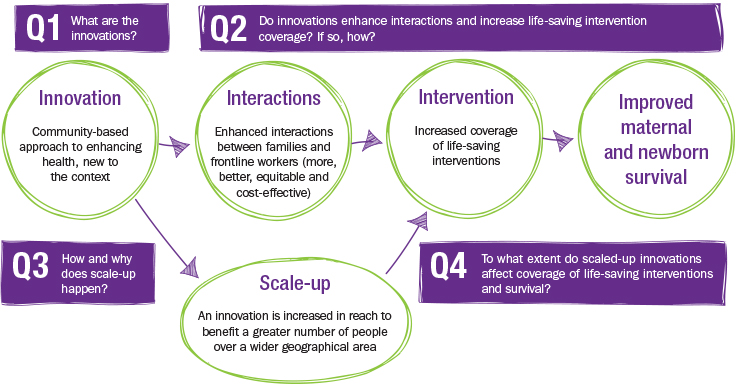 Q1 What are the innovations?

Q2 Do innovations enhance interactions and increase life-saving intervention coverage? If so, how?

Innovation

Community-based approach to enhancing health, new to the context

Interactions

Enhanced interactions between families and frontline workers (more, better, equitable and cost-effective)

Intervention

Increased coverage of life-saving interventions

Improved maternal and newborn survival

Q3 How and why does scale-up happen?

Scale-up

An innovation is increased in reach to benefit a greater number of people over a wider geographical area

Q4 To what extent do scaled-up innovations affect coverage of life-saving interventions and survival?